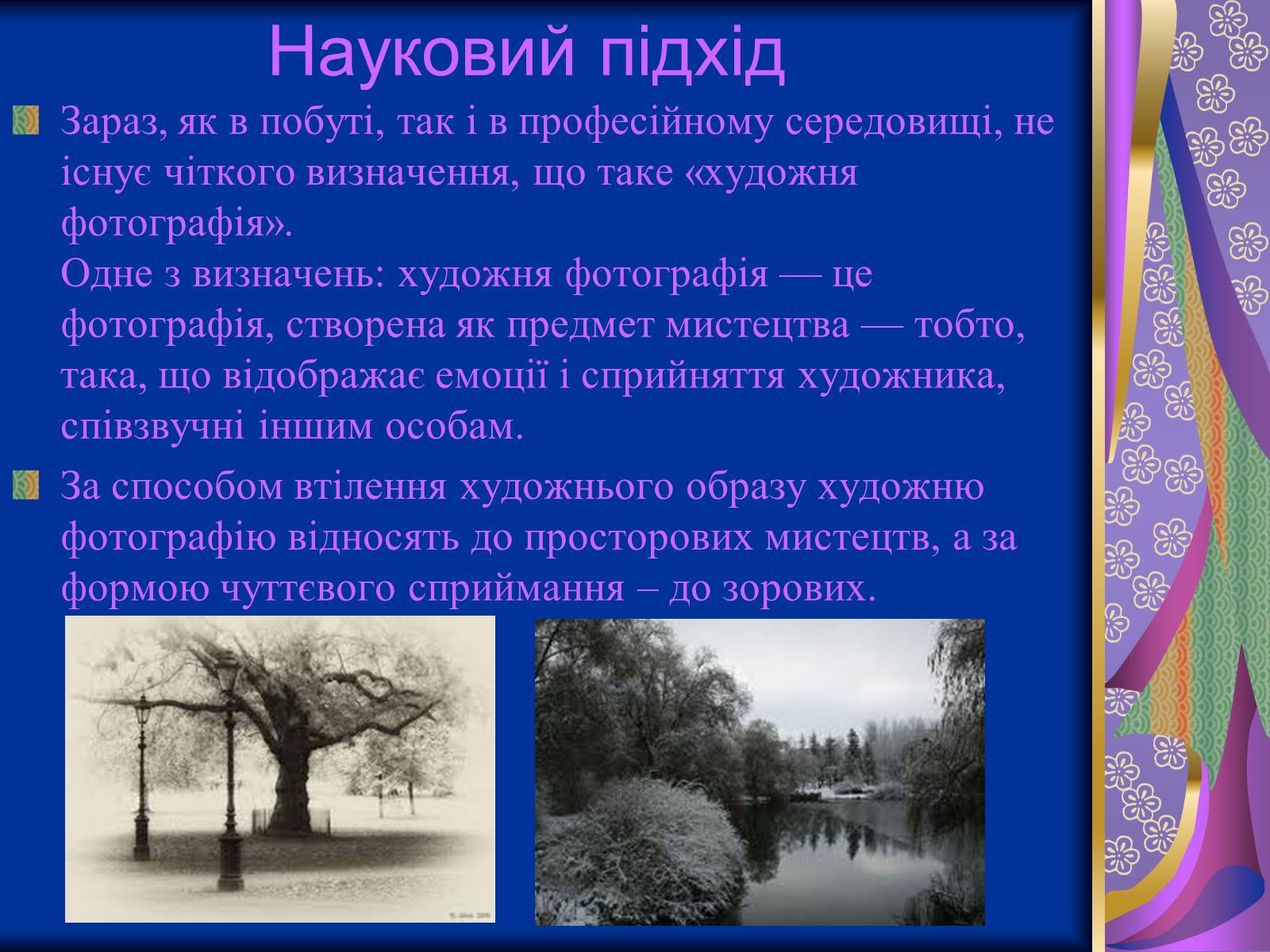 Науковий підхід

Зараз, як в побуті, так і в професійному середовищі, не існує чіткого визначення, що таке «художня фотографія».
Одне з визначень: художня фотографія — це фотографія, створена як предмет мистецтва — тобто, така, що відображає емоції і сприйняття художника, співзвучні іншим особам.

За способом втілення художнього образу художню фотографію відносять до просторових мистецтв, а за формою чуттєвого сприймання – до зорових.